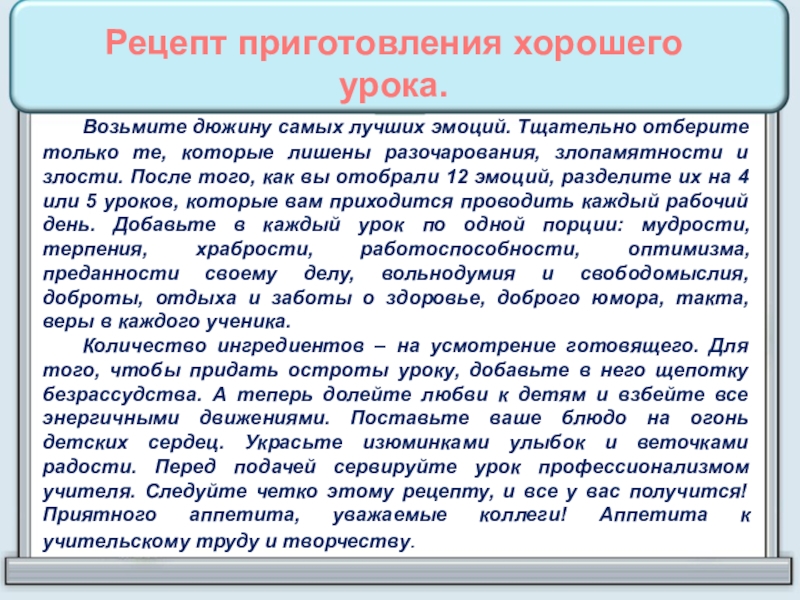 Рецепт приготовления хорошего урока.

Возьмите дюжину самых лучших эмоций. Тщательно отберите только те, которые лишены разочарования, злопамятности и злости. После того, как вы отобрали 12 эмоций, разделите их на 4 или 5 уроков, которые вам приходится проводить каждый рабочий день. Добавьте в каждый урок по одной порции: мудрости, терпения, храбрости, работоспособности, оптимизма, преданности своему делу, вольнодумия и свободомыслия, доброты, отдыха и заботы о здоровье, доброго юмора, такта, веры в каждого ученика.

Количество ингредиентов – на усмотрение готовящего. Для того, чтобы придать остроты уроку, добавьте в него щепотку безрассудства. А теперь долейте любви к детям и взбейте все энергичными движениями. Поставьте ваше блюдо на огонь детских сердец. Украсьте изюминками улыбок и веточками радости. Перед подачей сервируйте урок профессионализмом учителя. Следуйте четко этому рецепту, и все у вас получится! Приятного аппетита, уважаемые коллеги! Аппетита к учительскому труду и творчеству.